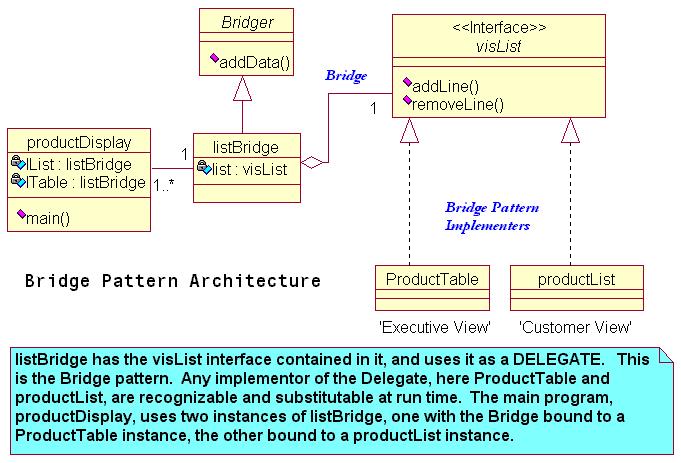 Bridger

addData()

<<Interface>>
visList

addLine()
removeLine()

Bridge

1

productDisplay

lList : listBridge
lTable : listBridge

main()

1

1..*

listBridge

list : visList

Bridge Pattern Implementers

Bridge Pattern Architecture

ProductTable

productList

'Executive View'

'Customer View'

listBridge has the visList interface contained in it, and uses it as a DELEGATE. This is the Bridge pattern. Any implementor of the Delegate, here ProductTable and productList, are recognizable and substitutable at run time. The main program, productDisplay, uses two instances of listBridge, one with the Bridge bound to a ProductTable instance, the other bound to a productList instance.